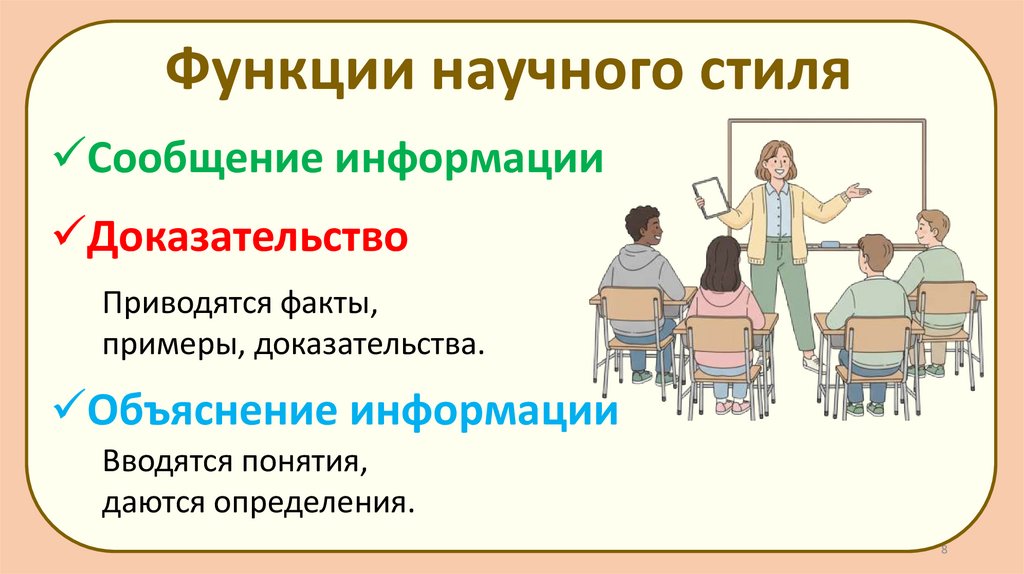 Функции научного стиля

✓Сообщение информации

✓Доказательство

Приводятся факты, примеры, доказательства.

✓Объяснение информации

Вводятся понятия, даются определения.

8